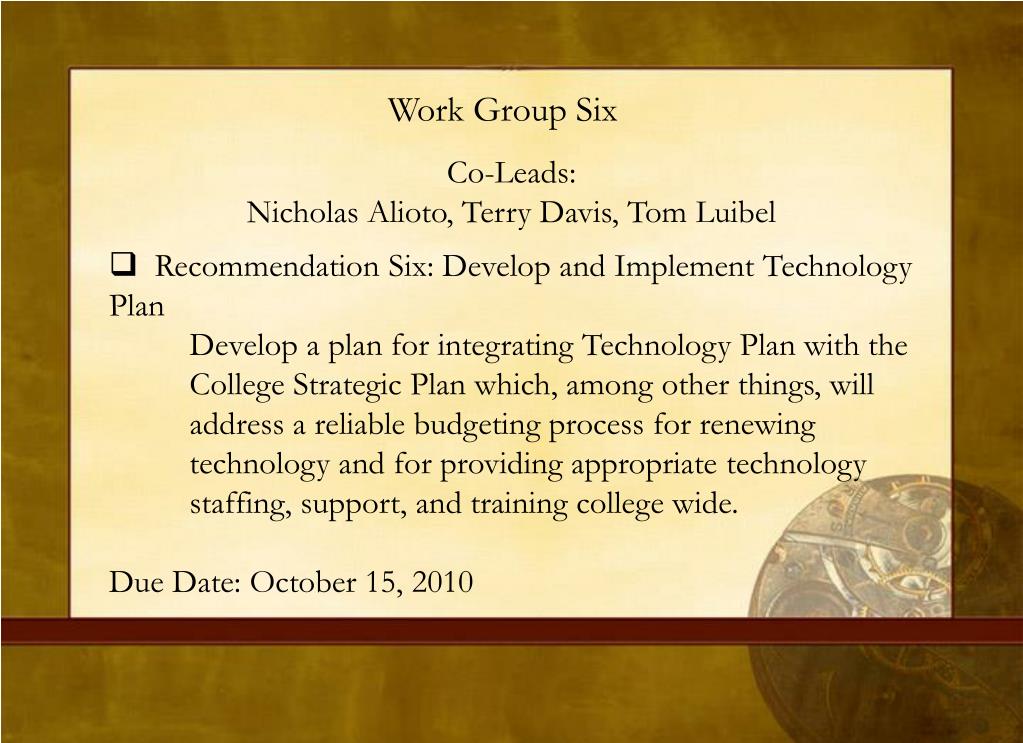 Work Group Six

Co-Leads:
Nicholas Alioto, Terry Davis, Tom Luibel

❑ Recommendation Six: Develop and Implement Technology Plan

Develop a plan for integrating Technology Plan with the College Strategic Plan which, among other things, will address a reliable budgeting process for renewing technology and for providing appropriate technology staffing, support, and training college wide.

Due Date: October 15, 2010